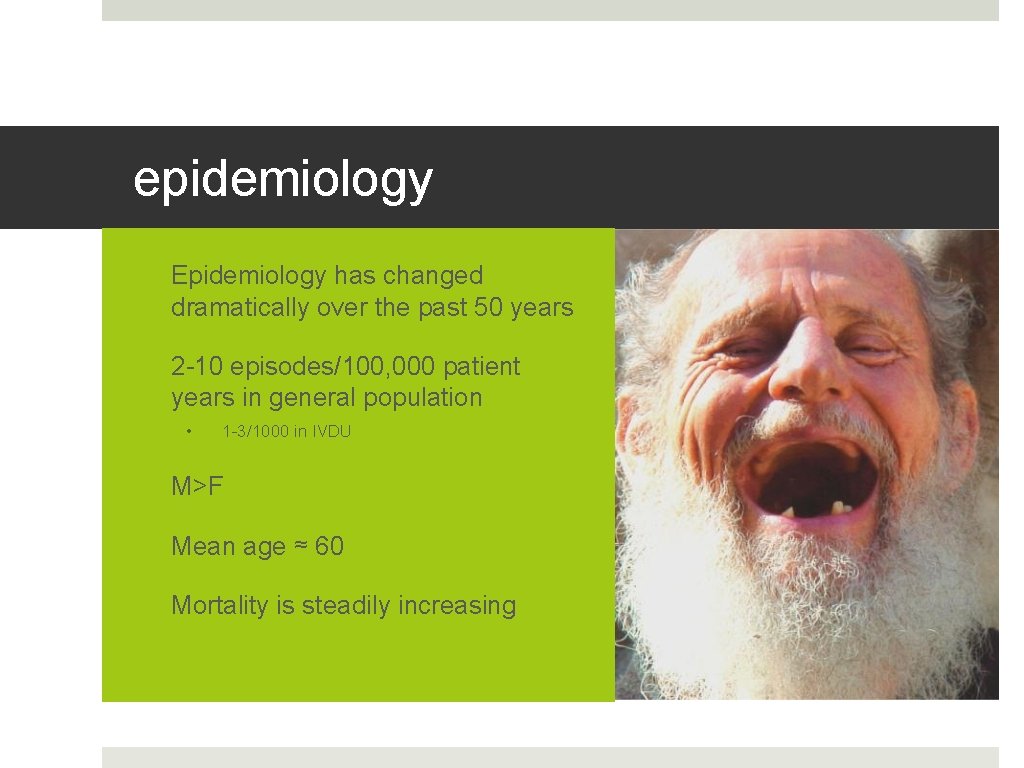 epidemiology

Epidemiology has changed dramatically over the past 50 years

2-10 episodes/100,000 patient years in general population

• 1-3/1000 in IVDU

M>F

Mean age ≈ 60

Mortality is steadily increasing